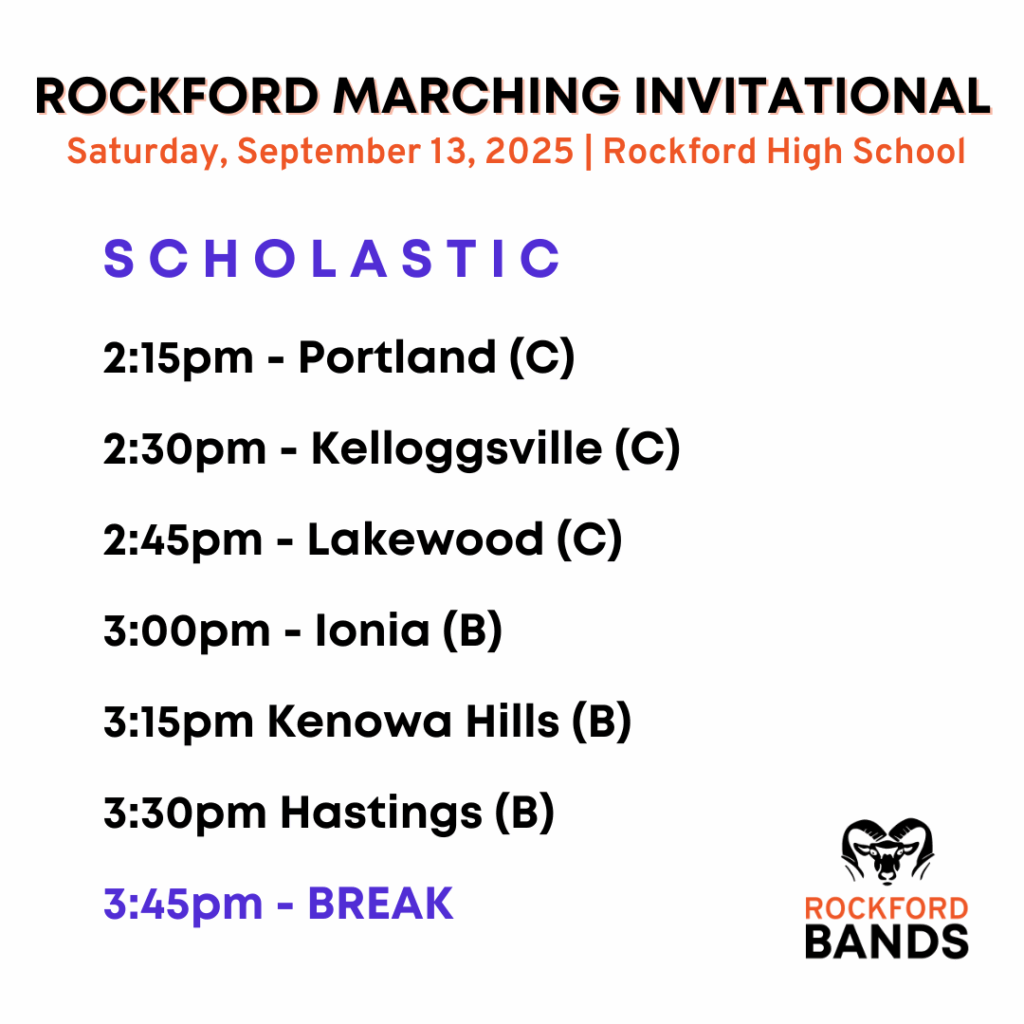 ROCKFORD MARCHING INVITATIONAL
Saturday, September 13, 2025 | Rockford High School

SCHOLASTIC

2:15pm - Portland (C)

2:30pm - Kelloggsville (C)

2:45pm - Lakewood (C)

3:00pm - Ionia (B)

3:15pm Kenowa Hills (B)

3:30pm Hastings (B)

3:45pm - BREAK

ROCKFORD
BANDS